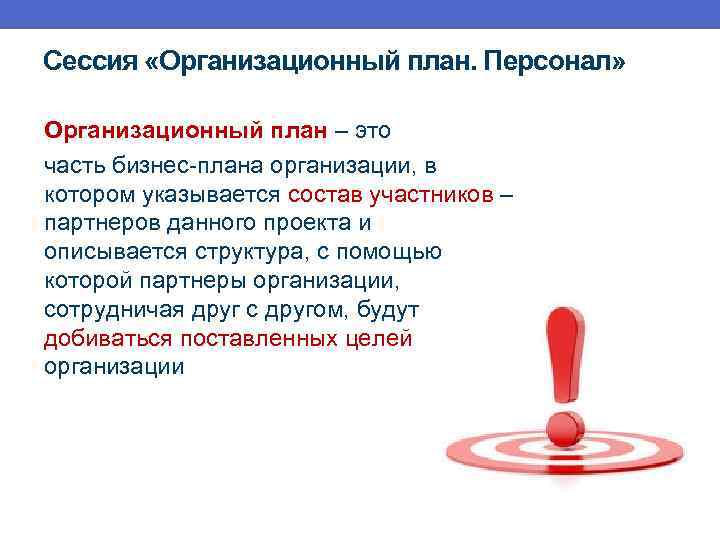 Сессия «Организационный план. Персонал»

Организационный план – это

часть бизнес-плана организации, в котором указывается состав участников – партнеров данного проекта и описывается структура, с помощью которой партнеры организации, сотрудничая друг с другом, будут добиваться поставленных целей организации